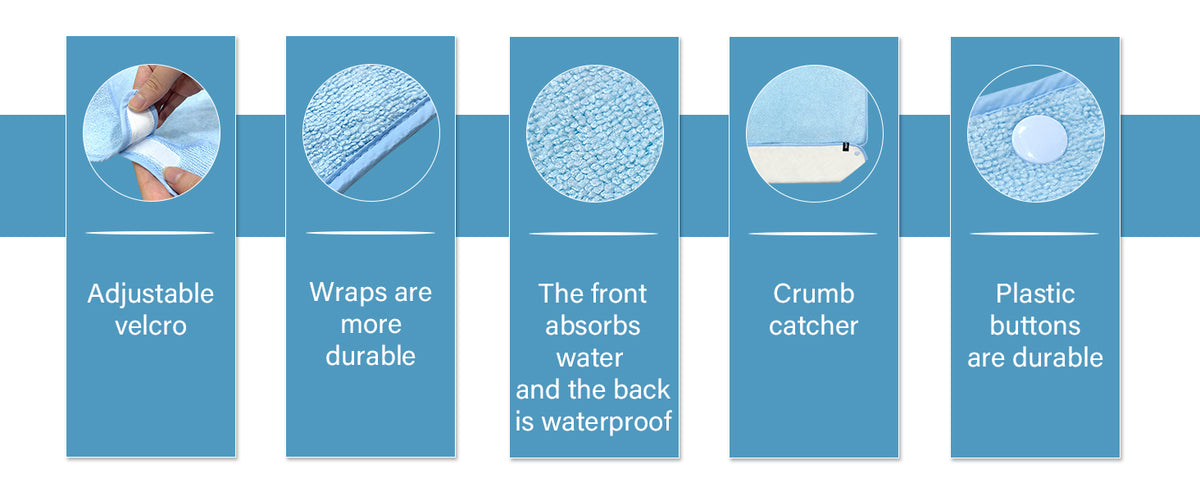 Adjustable velcro

Wraps are more durable

The front absorbs water and the back is waterproof

Crumb catcher

Plastic buttons are durable